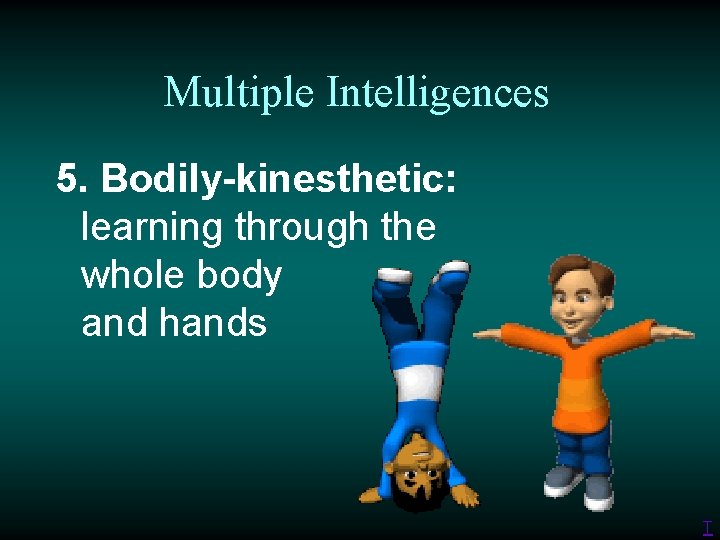 Multiple Intelligences

5. Bodily-kinesthetic: learning through the whole body and hands

I